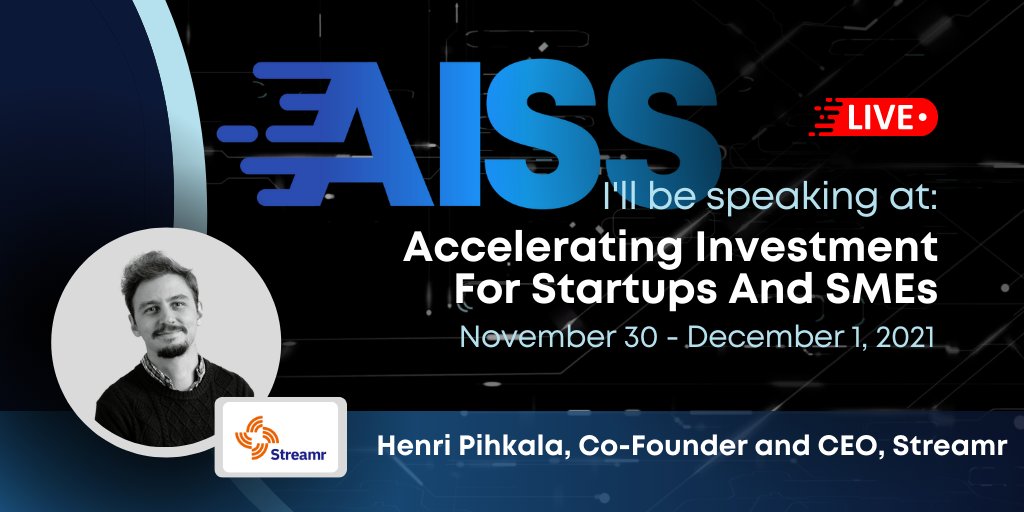 AISS

LIVE

I'll be speaking at:

Accelerating Investment For Startups And SMEs

November 30 - December 1, 2021

Streamr

Henri Pihkala, Co-Founder and CEO, Streamr